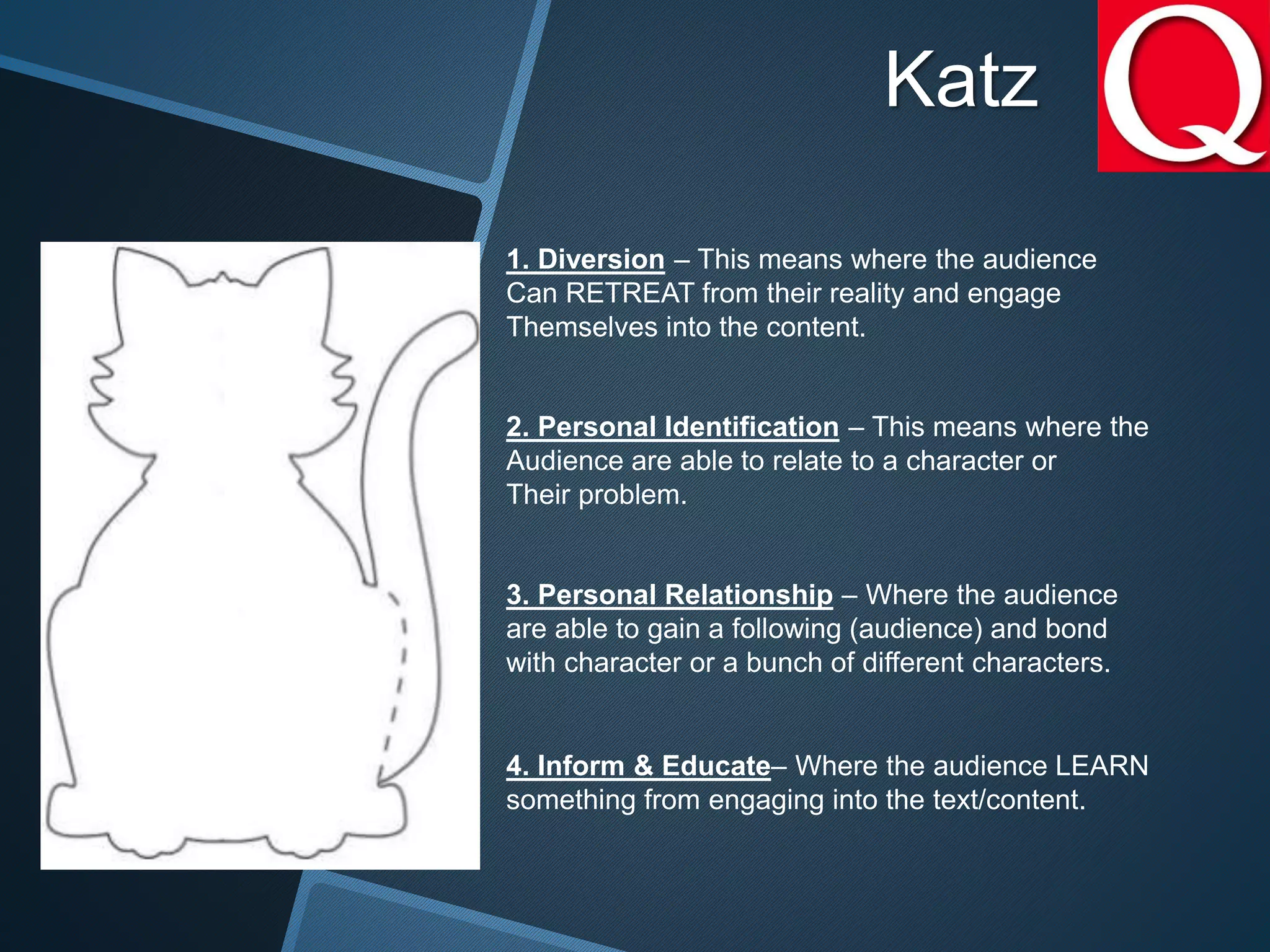 Katz

Q

1. Diversion – This means where the audience Can RETREAT from their reality and engage Themselves into the content.

2. Personal Identification – This means where the Audience are able to relate to a character or Their problem.

3. Personal Relationship – Where the audience are able to gain a following (audience) and bond with character or a bunch of different characters.

4. Inform & Educate– Where the audience LEARN something from engaging into the text/content.